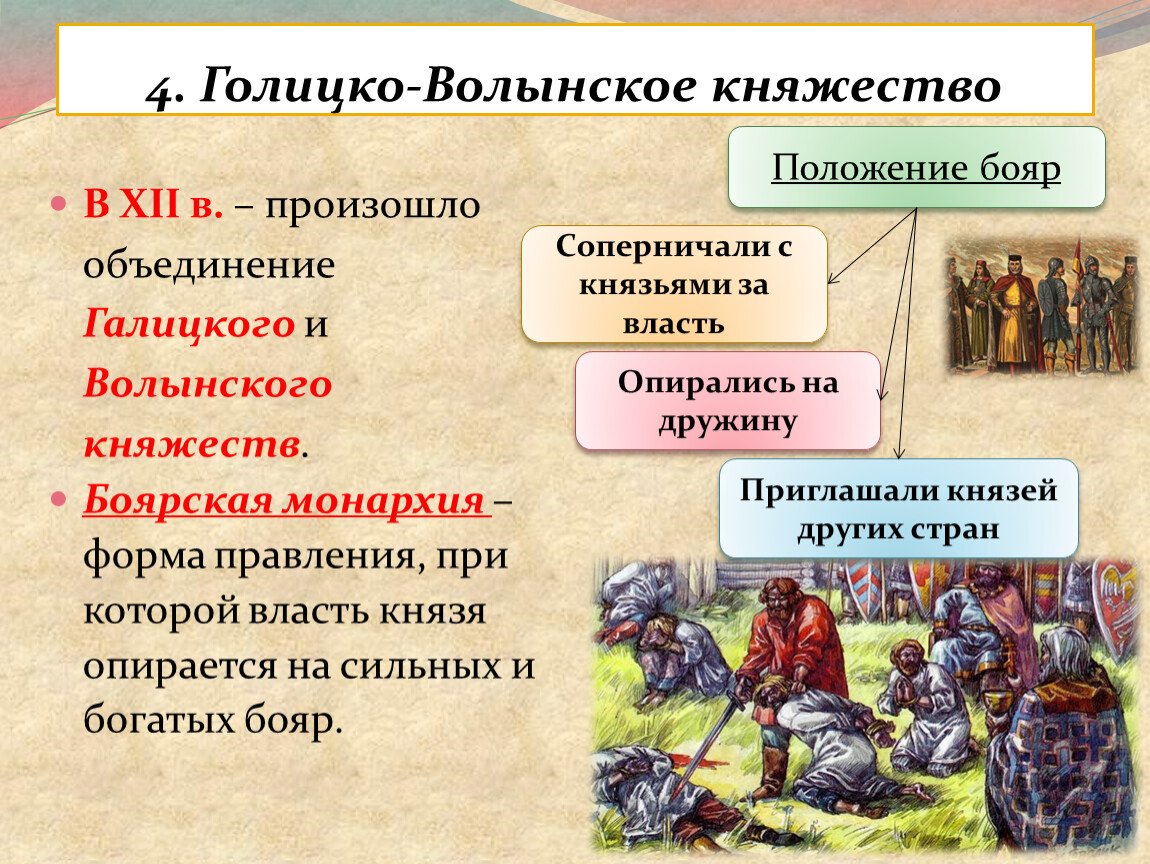 4. Голицко-Волынское княжество

В XII в. – произошло объединение Галицкого и Волынского княжеств.

Боярская монархия – форма правления, при которой власть князя опирается на сильных и богатых бояр.

Положение бояр

Соперничали с князьями за власть

Опирались на дружину

Приглашали князей других стран